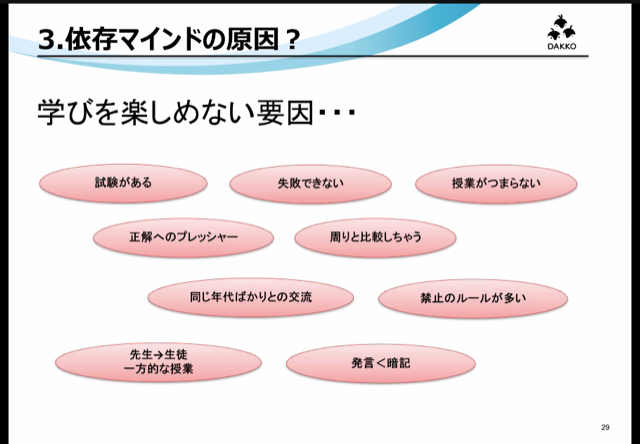 3.依存マインドの原因？

DAKKO

学びを楽しめない要因・・・

試験がある

失敗できない

授業がつまらない

正解へのプレッシャー

周りと比較しちゃう

同じ年代ばかりとの交流

禁止のルールが多い

先生→生徒
一方的な授業

発言＜暗記

29